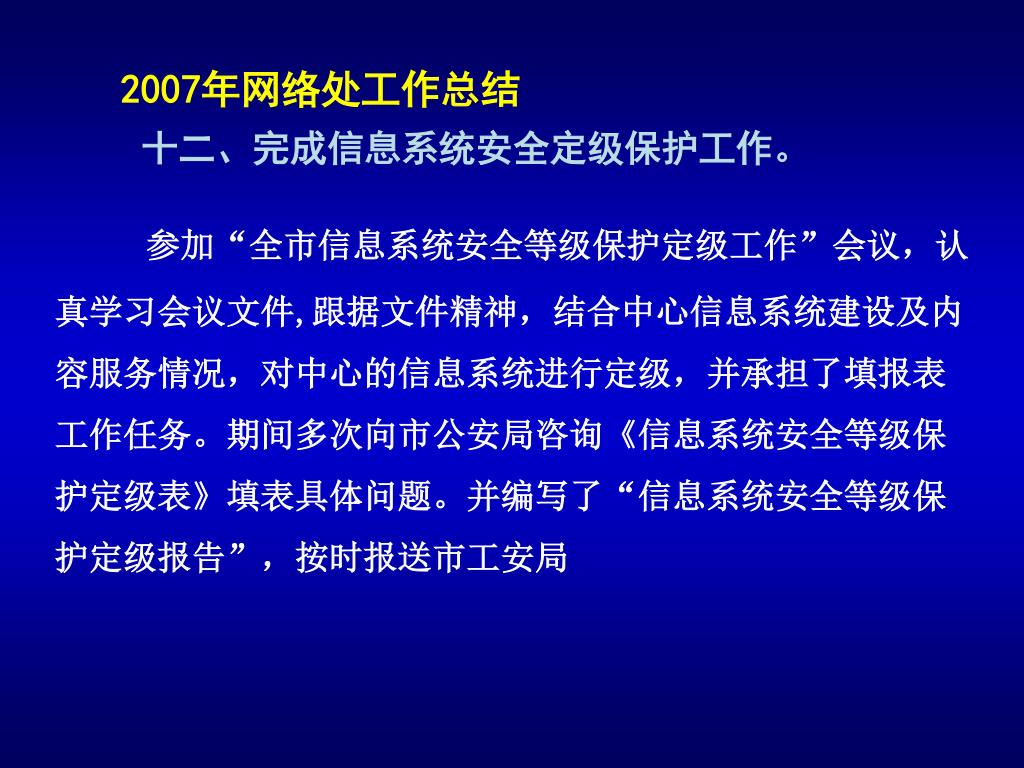 2007年网络处工作总结

十二、完成信息系统安全定级保护工作。

参加“全市信息系统安全等级保护定级工作”会议，认真学习会议文件,跟据文件精神，结合中心信息系统建设及内容服务情况，对中心的信息系统进行定级，并承担了填报表工作任务。期间多次向市公安局咨询《信息系统安全等级保护定级表》填表具体问题。并编写了“信息系统安全等级保护定级报告”，按时报送市工安局